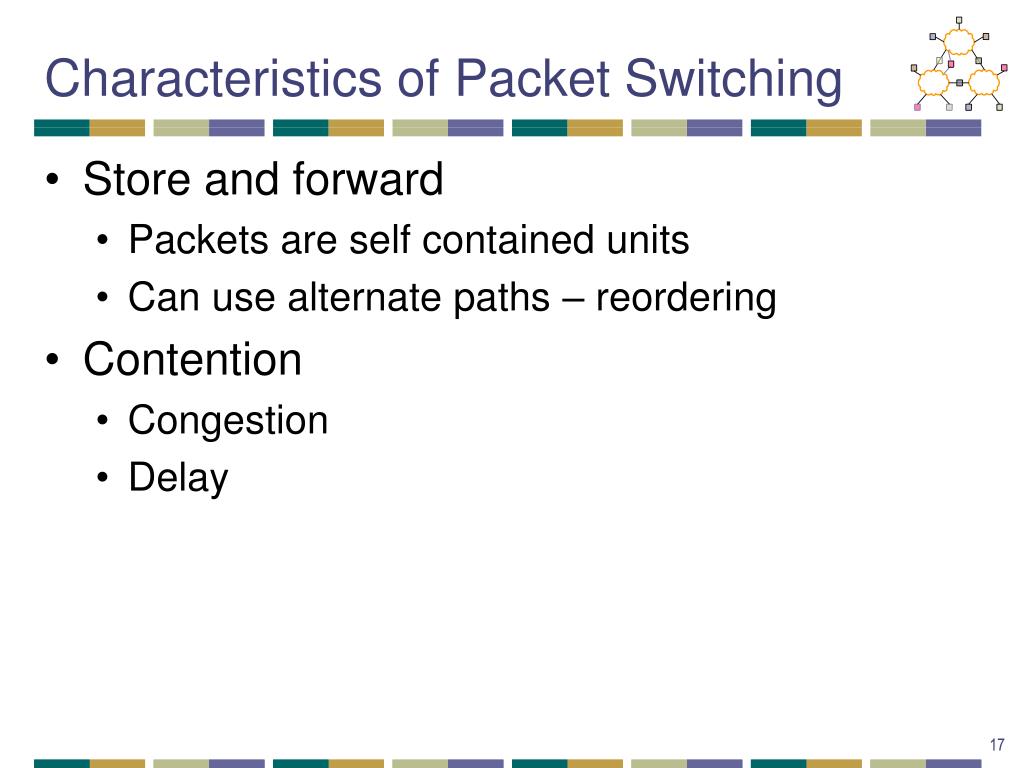 Characteristics of Packet Switching

• Store and forward
  • Packets are self contained units
  • Can use alternate paths – reordering
• Contention
  • Congestion
  • Delay

17